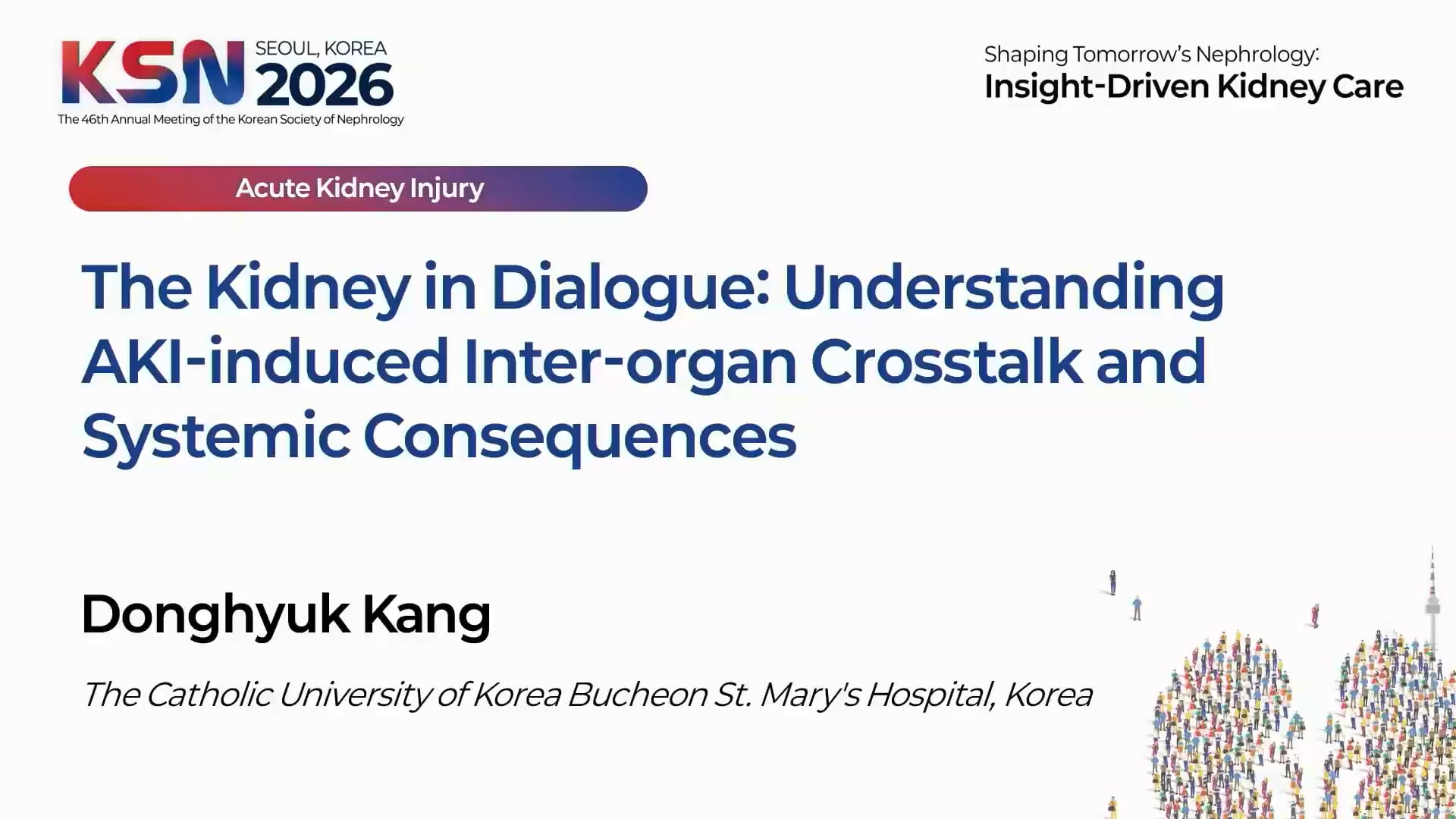 KSN SEOUL, KOREA 2026
The 46th Annual Meeting of the Korean Society of Nephrology

Shaping Tomorrow's Nephrology:
Insight-Driven Kidney Care

Acute Kidney Injury

The Kidney in Dialogue: Understanding AKI-induced Inter-organ Crosstalk and Systemic Consequences

Donghyuk Kang

The Catholic University of Korea Bucheon St. Mary's Hospital, Korea